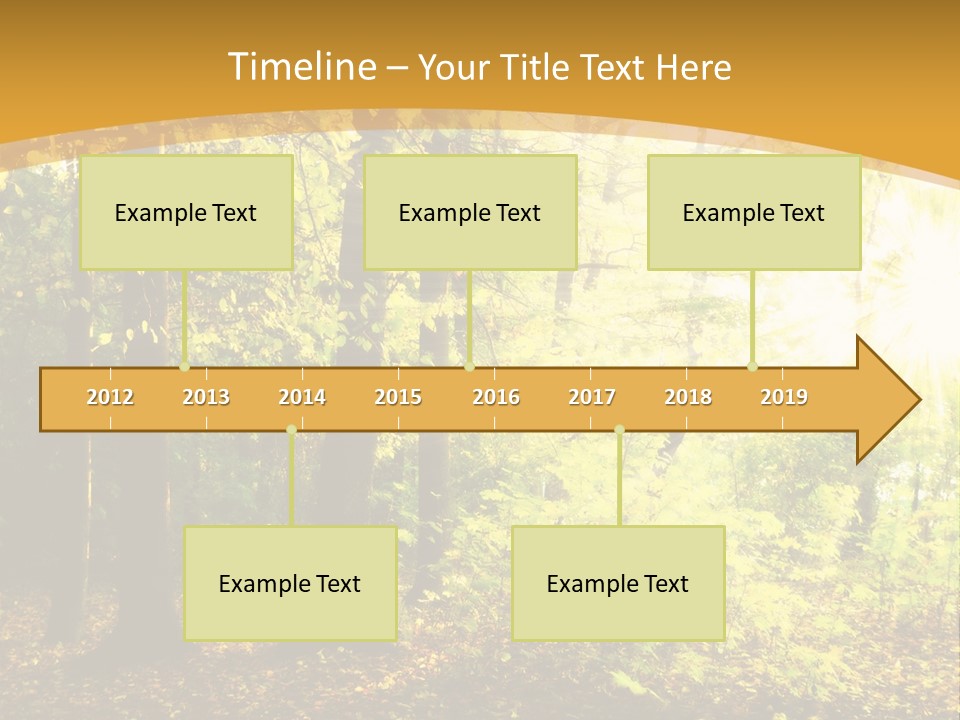 Timeline – Your Title Text Here

Example Text

Example Text

Example Text

2012 2013 2014 2015 2016 2017 2018 2019

Example Text

Example Text